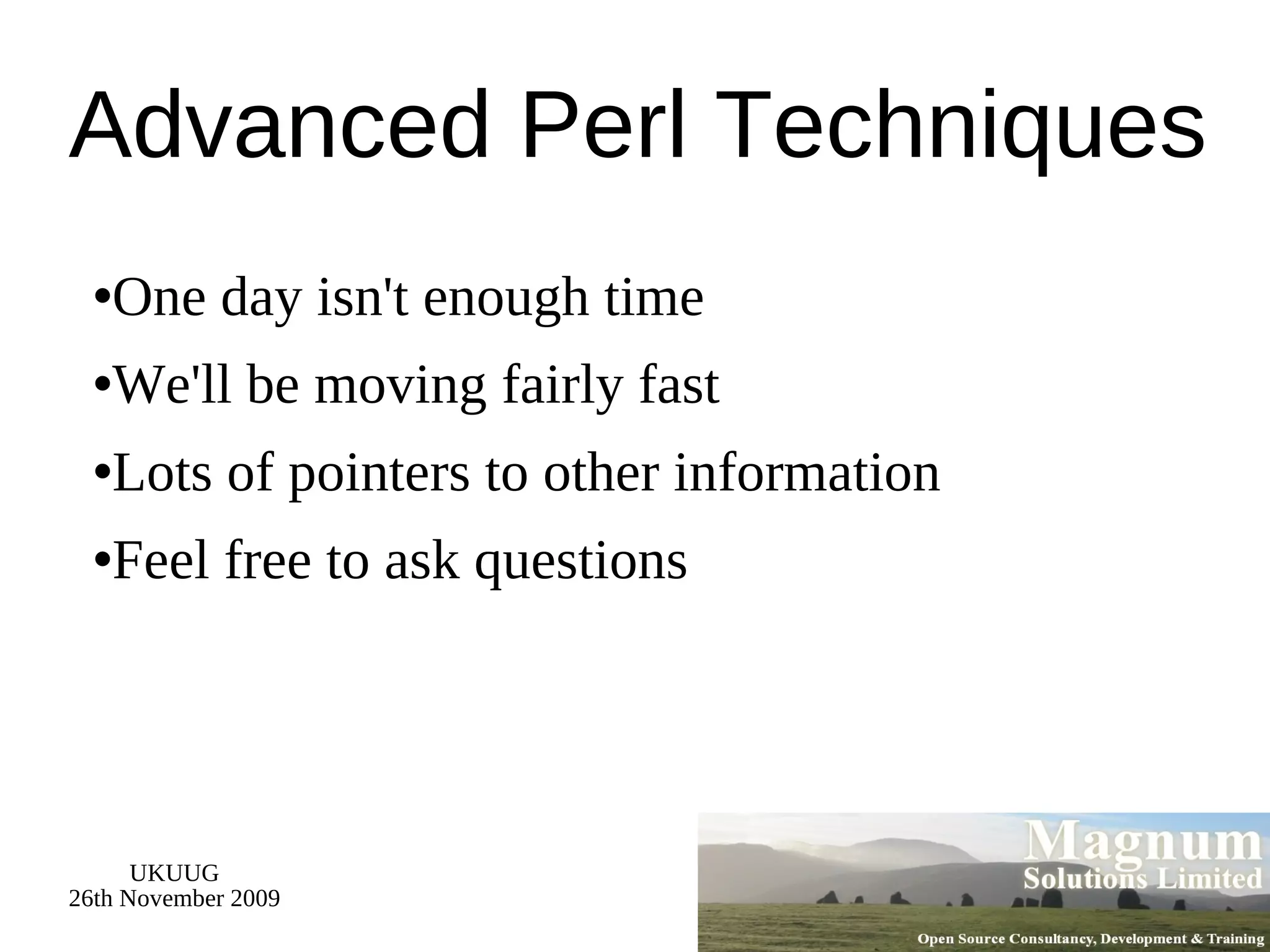 Advanced Perl Techniques

•One day isn't enough time

•We'll be moving fairly fast

•Lots of pointers to other information

•Feel free to ask questions

UKUUG
26th November 2009

Magnum
Solutions Limited

Open Source Consultancy, Development & Training